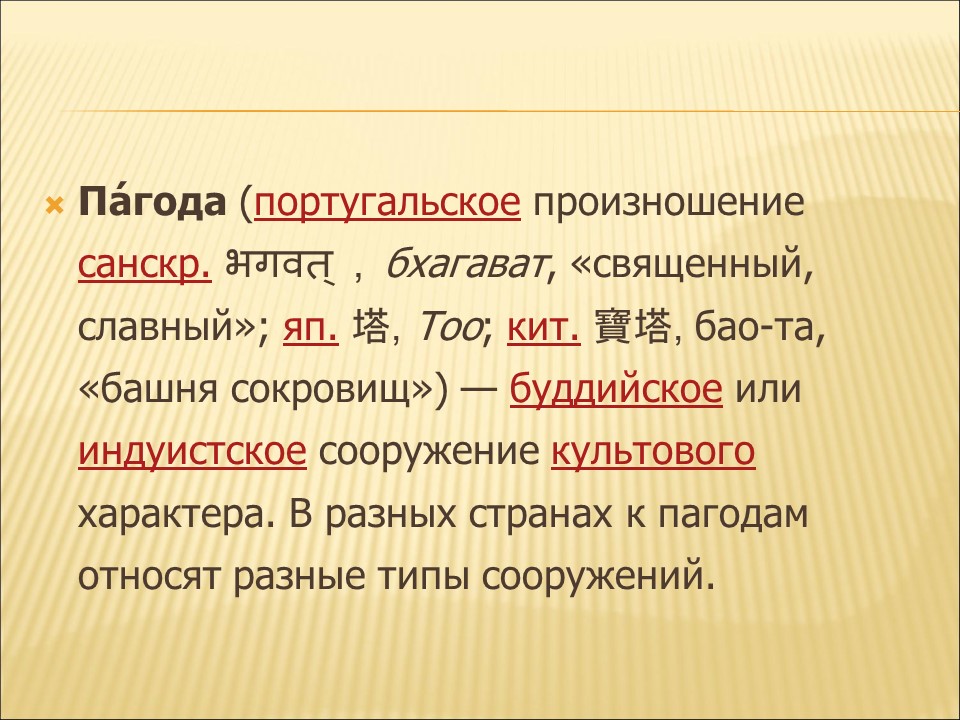 Па́года (португальское произношение санскр. भगवत् , бхагават, «священный, славный»; яп. 塔, Тоо; кит. 寶塔, бао-та, «башня сокровищ») — буддийское или индуистское сооружение культового характера. В разных странах к пагодам относят разные типы сооружений.